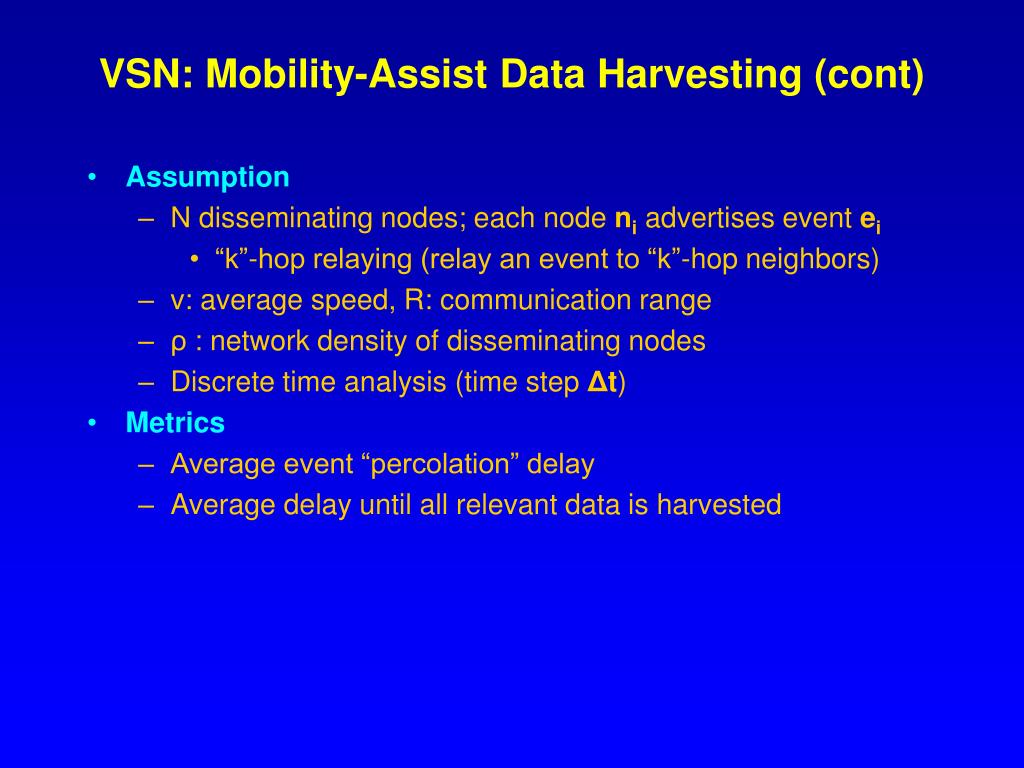 VSN: Mobility-Assist Data Harvesting (cont)

• Assumption
  – N disseminating nodes; each node $n_i$ advertises event $e_i$
    • “k”-hop relaying (relay an event to “k”-hop neighbors)
  – v: average speed, R: communication range
  – ρ : network density of disseminating nodes
  – Discrete time analysis (time step $\Delta t$)
• Metrics
  – Average event “percolation” delay
  – Average delay until all relevant data is harvested